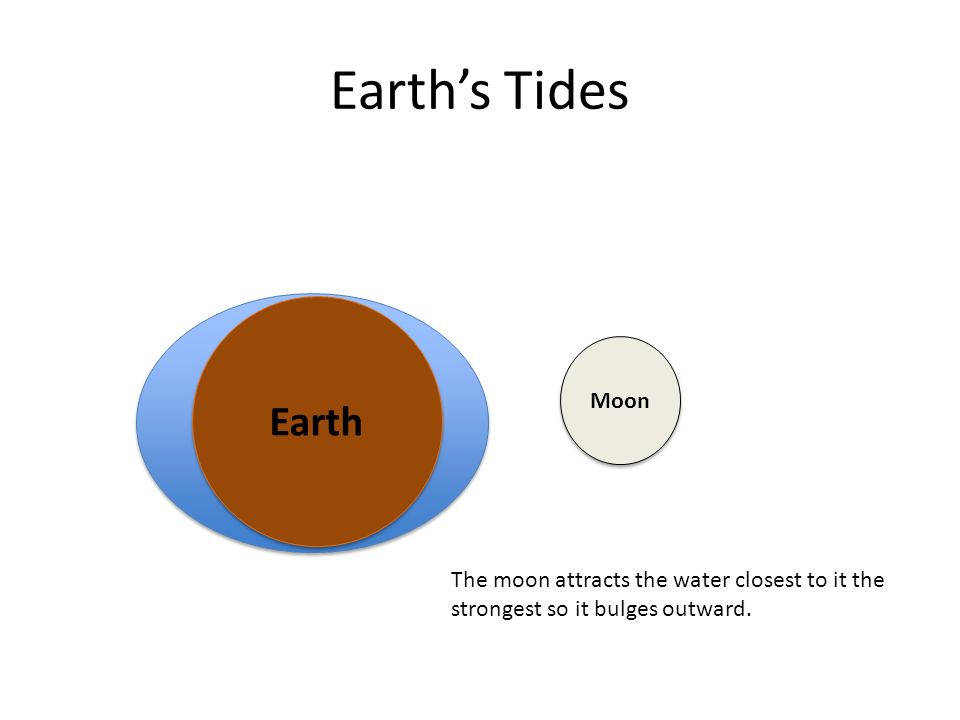 Earth’s Tides

Earth

Moon

The moon attracts the water closest to it the strongest so it bulges outward.